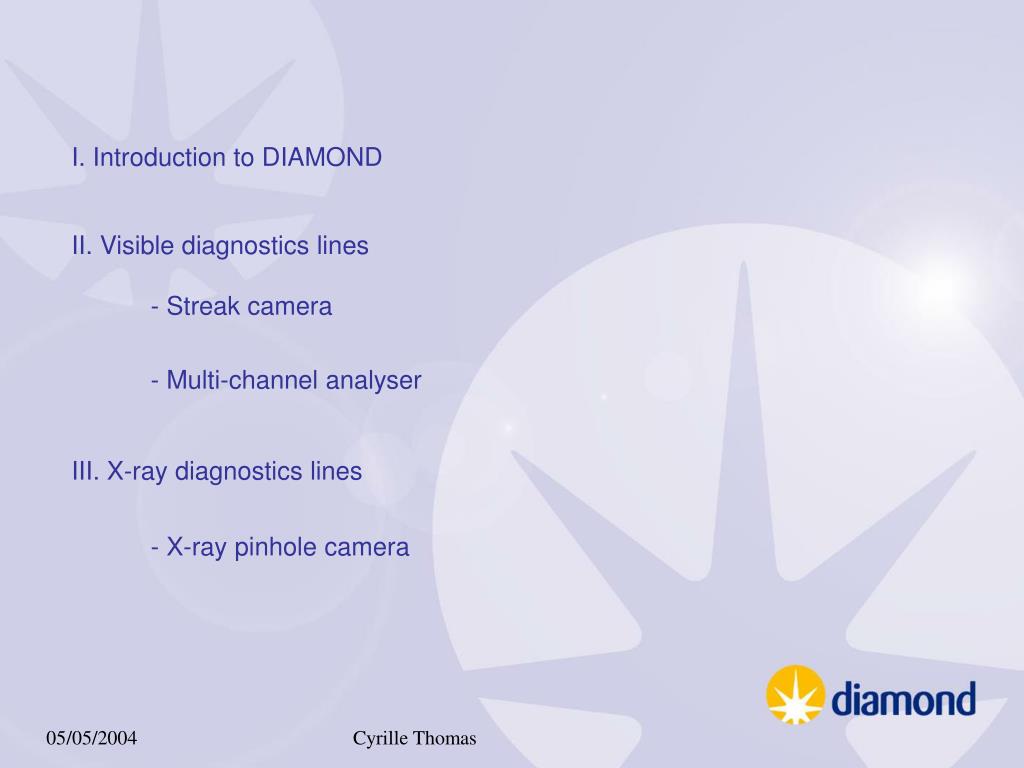 I. Introduction to DIAMOND

II. Visible diagnostics lines

- Streak camera

- Multi-channel analyser

III. X-ray diagnostics lines

- X-ray pinhole camera

diamond

05/05/2004

Cyrille Thomas